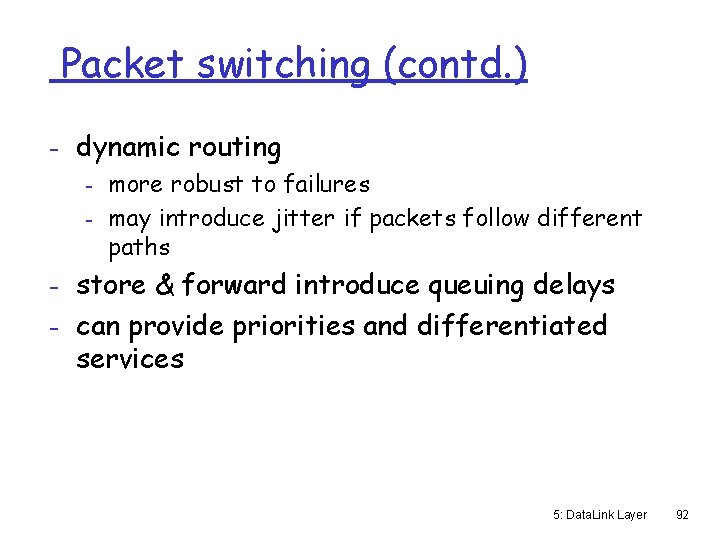 Packet switching (contd.)

- dynamic routing
  - more robust to failures
  - may introduce jitter if packets follow different paths
- store & forward introduce queuing delays
- can provide priorities and differentiated services

5: DataLink Layer 92